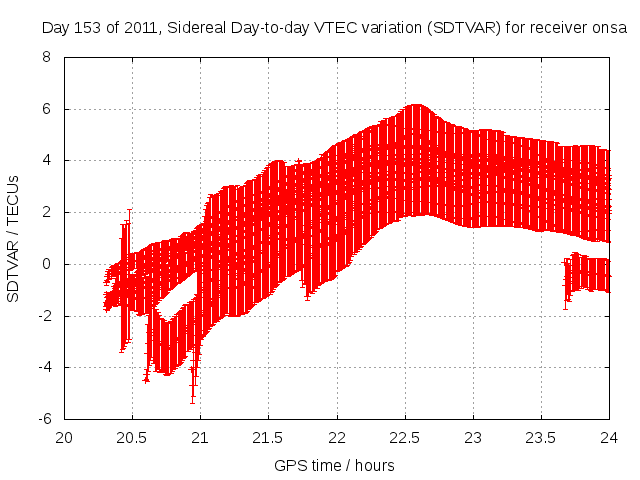 Day 153 of 2011, Sidereal Day-to-day VTEC variation (SDTVAR) for receiver onsa

SDTVAR / TECUs

8
6
4
2
0
-2
-4
-6

20
20.5
21
21.5
22
22.5
23
23.5
24

GPS time / hours